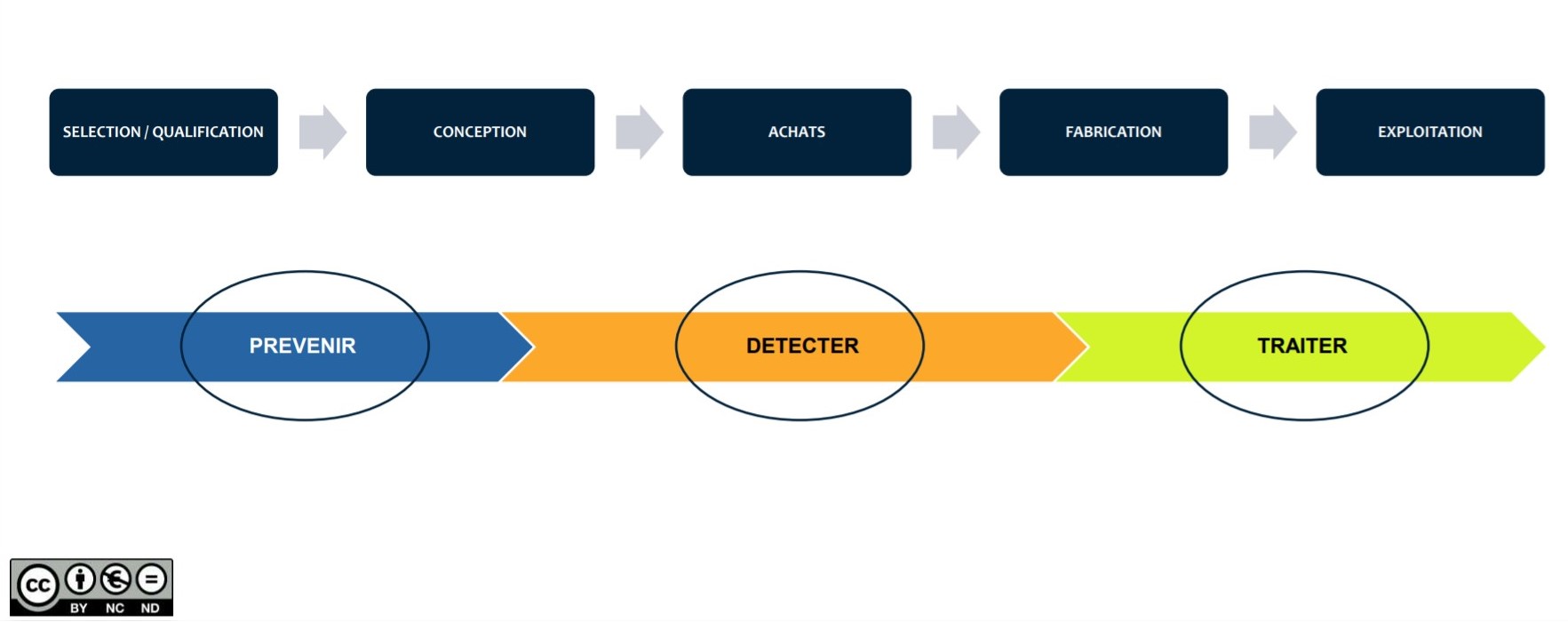 SELECTION / QUALIFICATION

CONCEPTION

ACHATS

FABRICATION

EXPLOITATION

PREVENIR

DETECTER

TRAITER

cc BY NC ND